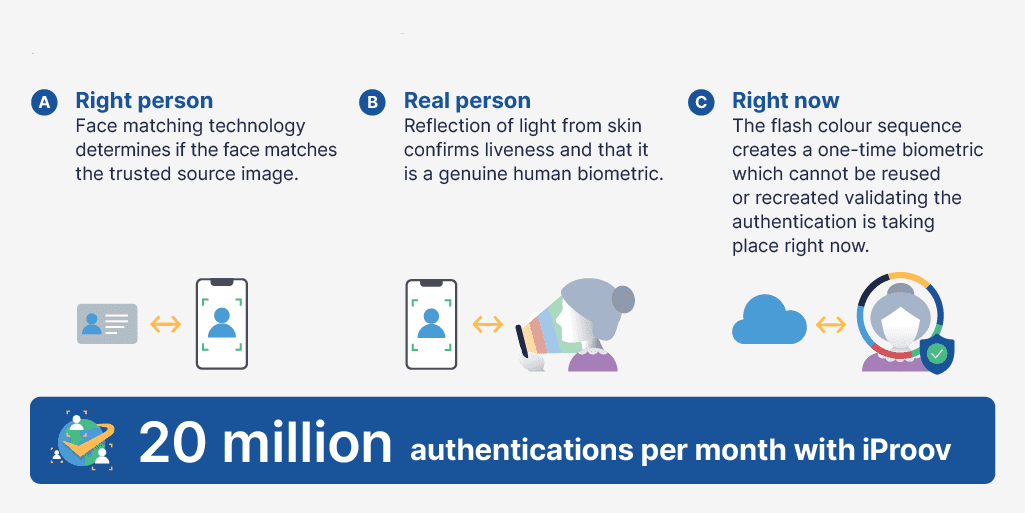 A Right person
Face matching technology determines if the face matches the trusted source image.

B Real person
Reflection of light from skin confirms liveness and that it is a genuine human biometric.

C Right now
The flash colour sequence creates a one-time biometric which cannot be reused or recreated validating the authentication is taking place right now.

20 million authentications per month with iProov